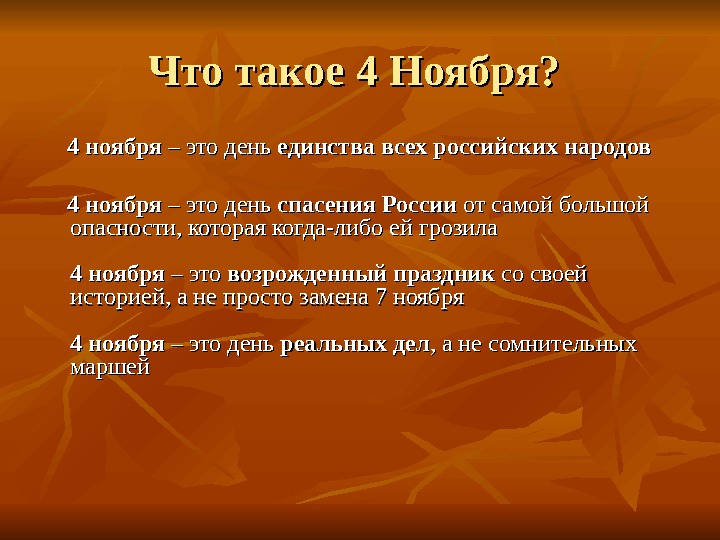 Что такое 4 Ноября?

4 ноября – это день единства всех российских народов

4 ноября – это день спасения России от самой большой опасности, которая когда-либо ей грозила

4 ноября – это возрожденный праздник со своей историей, а не просто замена 7 ноября

4 ноября – это день реальных дел, а не сомнительных маршей